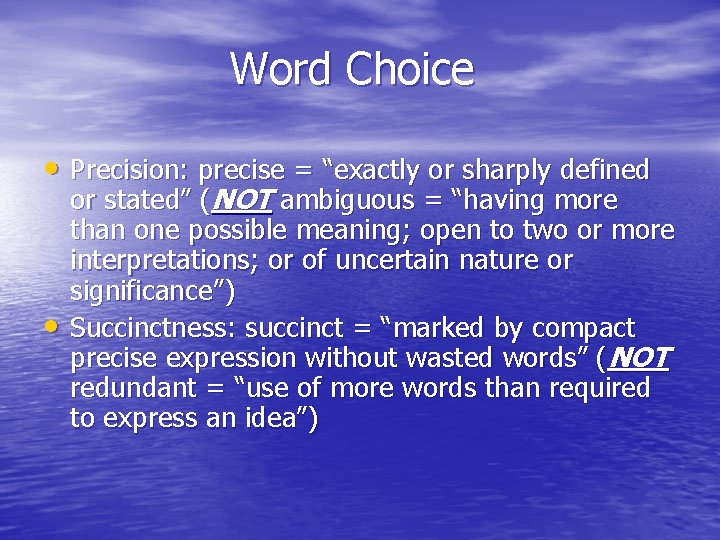 Word Choice

• Precision: precise = “exactly or sharply defined or stated” (NOT ambiguous = “having more than one possible meaning; open to two or more interpretations; or of uncertain nature or significance”)
• Succinctness: succinct = “marked by compact precise expression without wasted words” (NOT redundant = “use of more words than required to express an idea”)